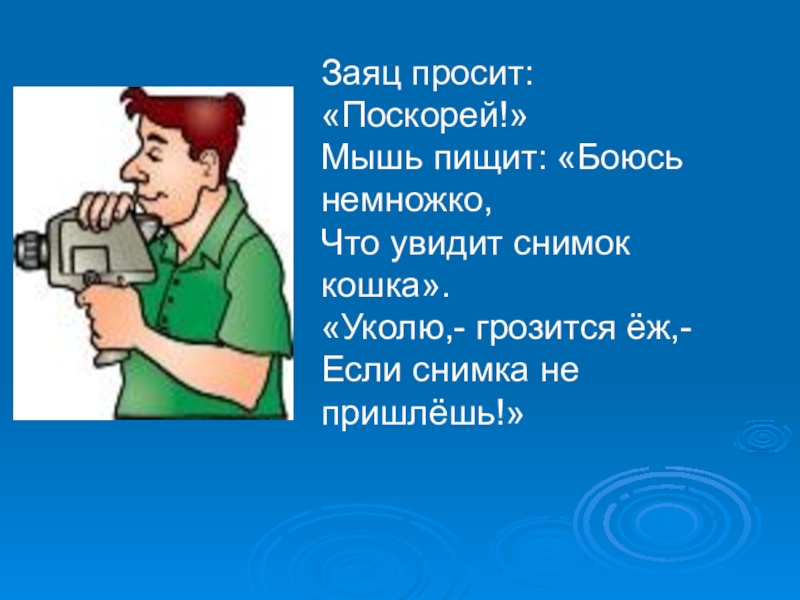 Заяц просит: «Поскорей!»
Мышь пищит: «Боюсь немножко,
Что увидит снимок кошка».
«Уколю,- грозится ёж,-
Если снимка не пришлёшь!»